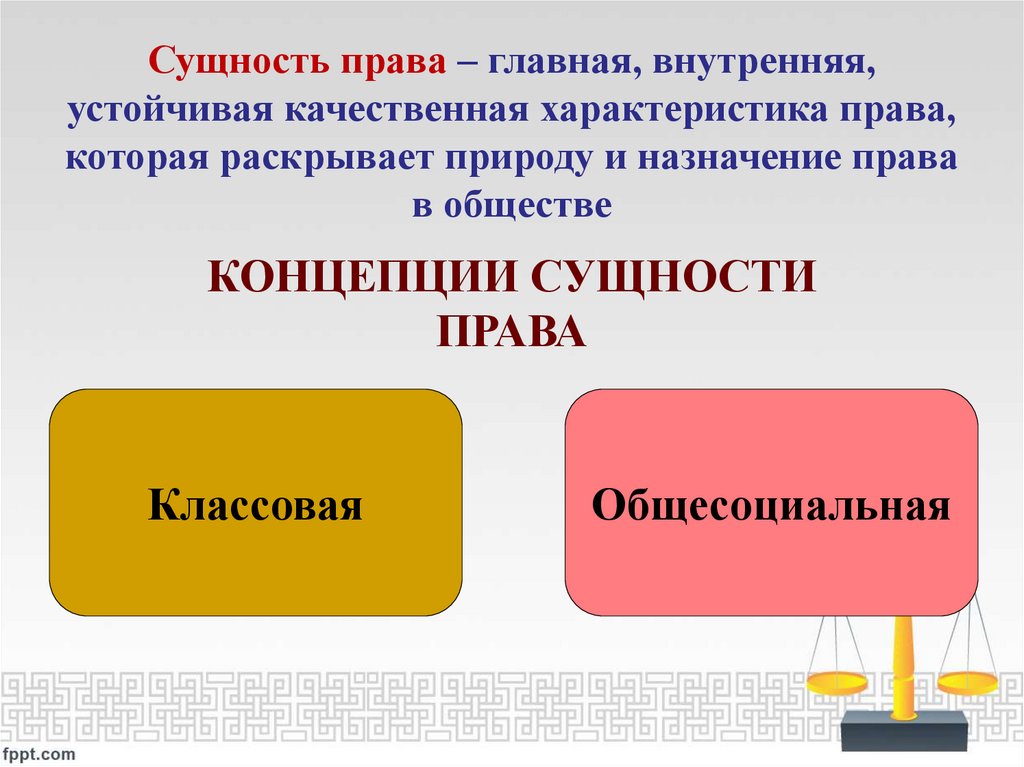 Сущность права – главная, внутренняя, устойчивая качественная характеристика права, которая раскрывает природу и назначение права в обществе

КОНЦЕПЦИИ СУЩНОСТИ ПРАВА

Классовая

Общесоциальная

fppt.com